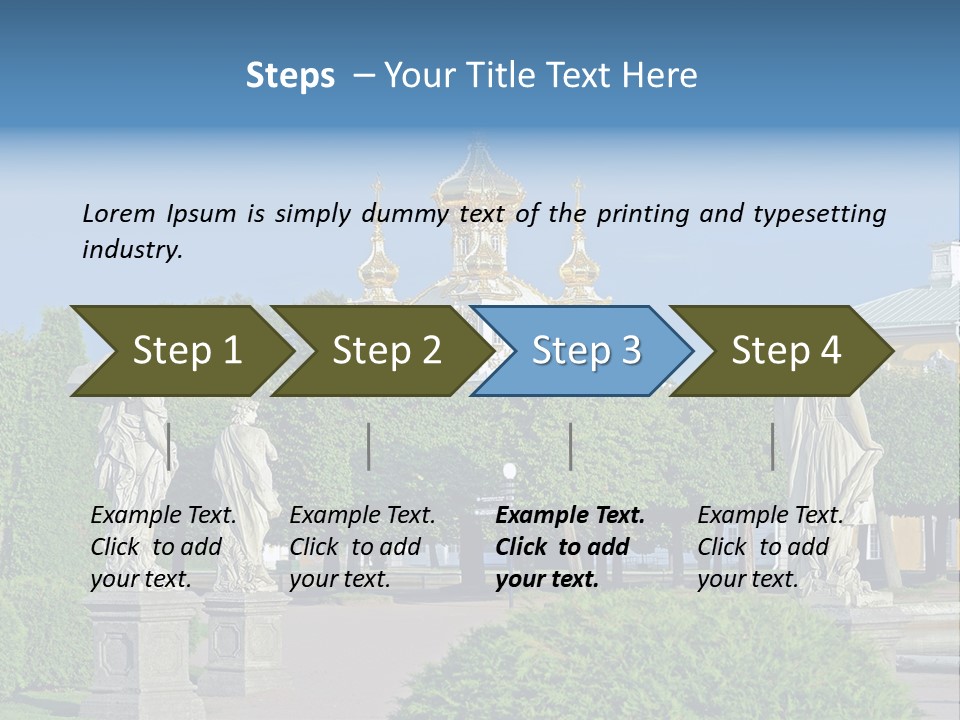 Steps – Your Title Text Here

Lorem Ipsum is simply dummy text of the printing and typesetting industry.

Step 1

Step 2

Step 3

Step 4

Example Text. Click to add your text.

Example Text. Click to add your text.

Example Text. Click to add your text.

Example Text. Click to add your text.